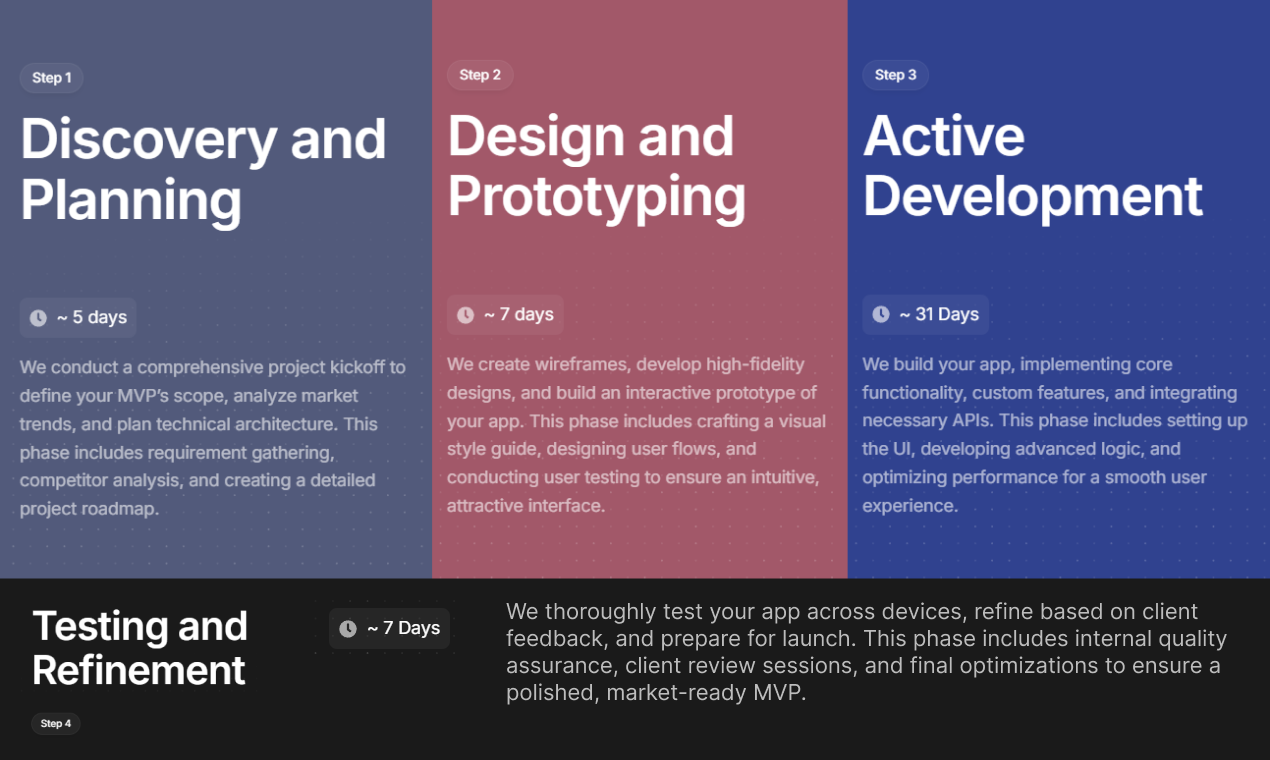 Step 1

Discovery and Planning

~ 5 days

We conduct a comprehensive project kickoff to define your MVP's scope, analyze market trends, and plan technical architecture. This phase includes requirement gathering, competitor analysis, and creating a detailed project roadmap.

Step 2

Design and Prototyping

~ 7 days

We create wireframes, develop high-fidelity designs, and build an interactive prototype of your app. This phase includes crafting a visual style guide, designing user flows, and conducting user testing to ensure an intuitive, attractive interface.

Step 3

Active Development

~ 31 Days

We build your app, implementing core functionality, custom features, and integrating necessary APIs. This phase includes setting up the UI, developing advanced logic, and optimizing performance for a smooth user experience.

Testing and Refinement

Step 4

~ 7 Days

We thoroughly test your app across devices, refine based on client feedback, and prepare for launch. This phase includes internal quality assurance, client review sessions, and final optimizations to ensure a polished, market-ready MVP.